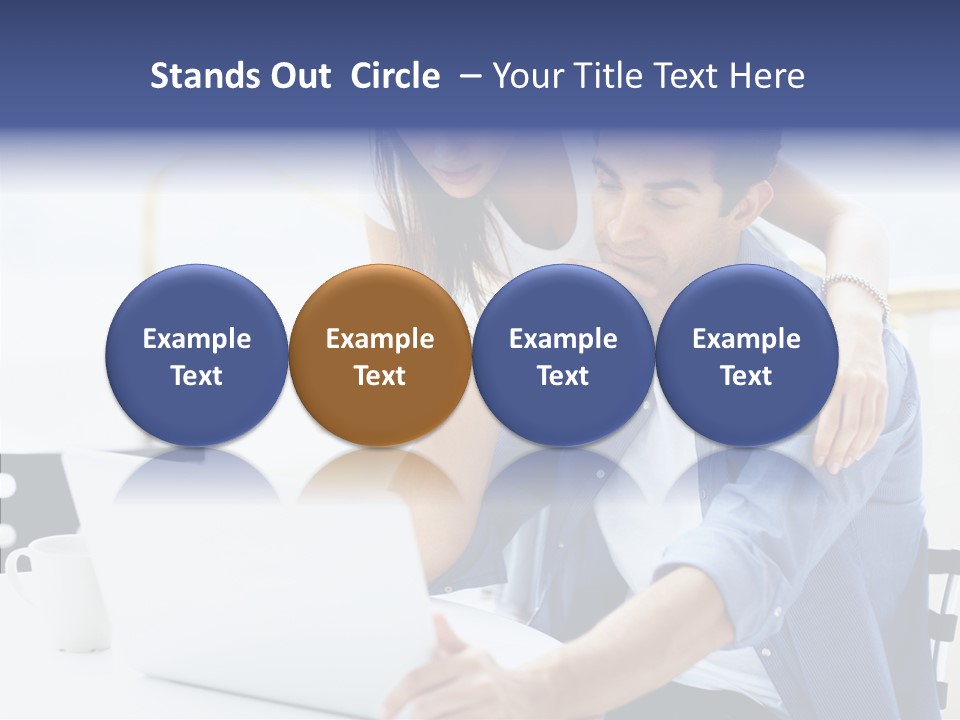 Stands Out Circle – Your Title Text Here

Example Text

Example Text

Example Text

Example Text